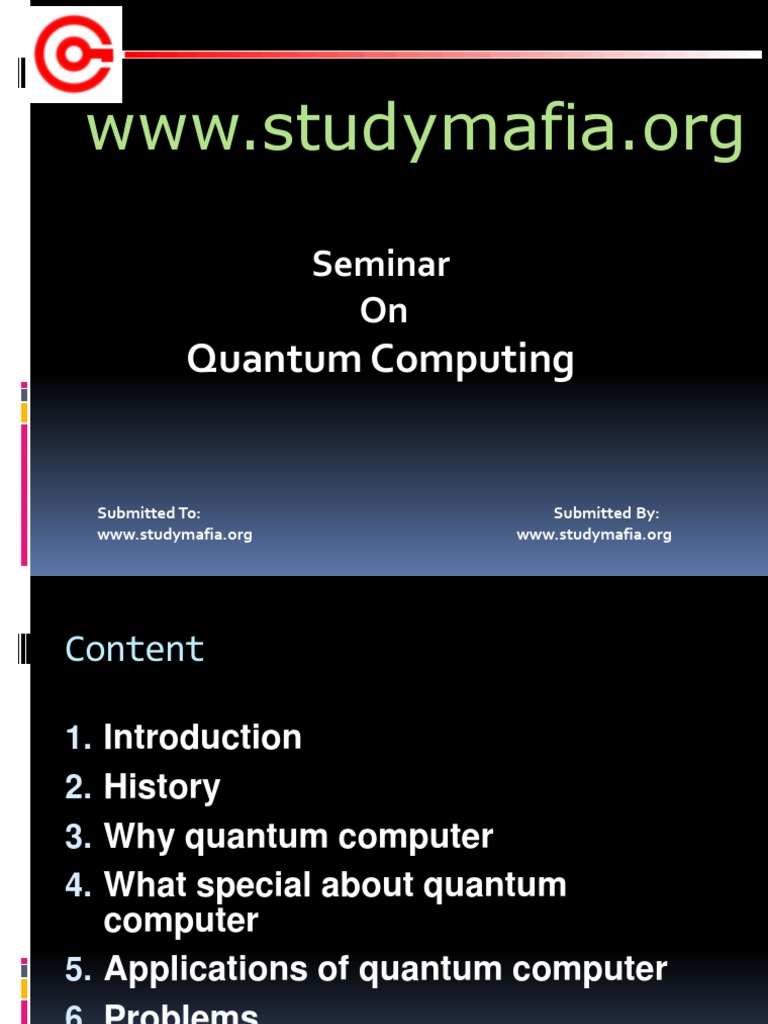 www.studymafia.org

Seminar
On
Quantum Computing

Submitted To:
www.studymafia.org

Submitted By:
www.studymafia.org

Content

1. Introduction
2. History
3. Why quantum computer
4. What special about quantum computer
5. Applications of quantum computer
6. Problems